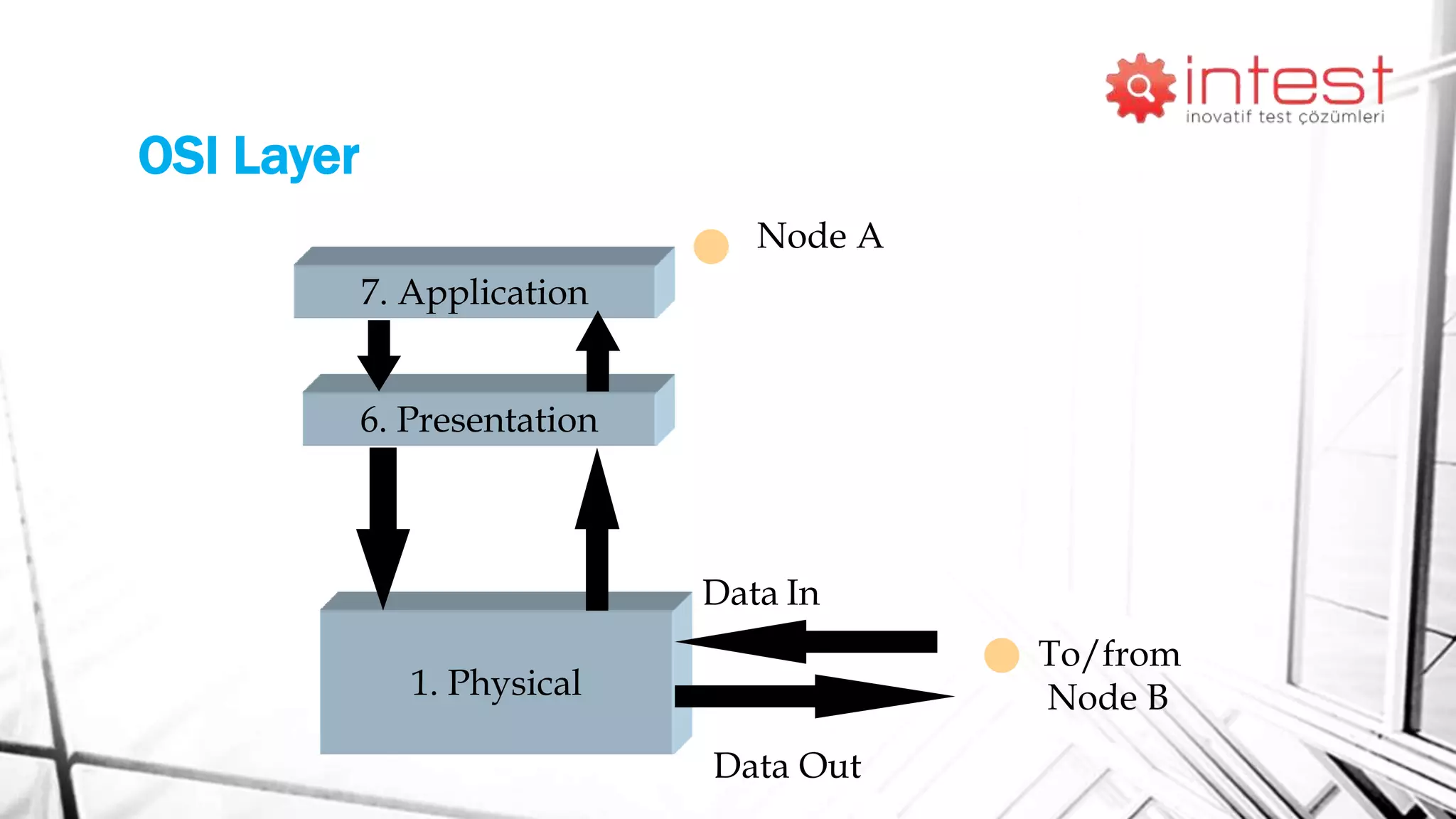 intest
inovatif test çözümleri

OSI Layer

Node A

7. Application

6. Presentation

1. Physical

Data In

Data Out

To/from Node B